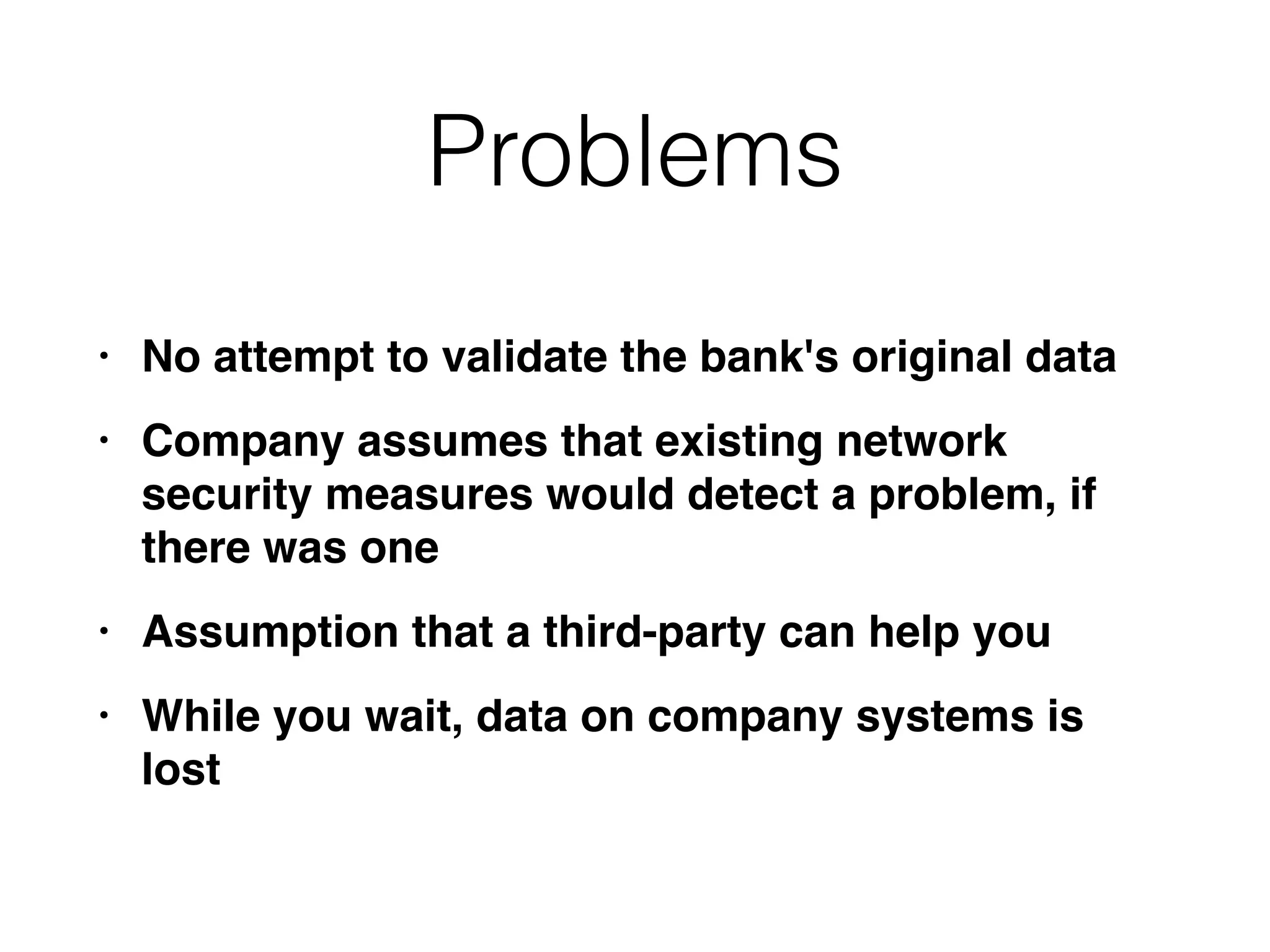 Problems

• No attempt to validate the bank's original data

• Company assumes that existing network security measures would detect a problem, if there was one

• Assumption that a third-party can help you

• While you wait, data on company systems is lost